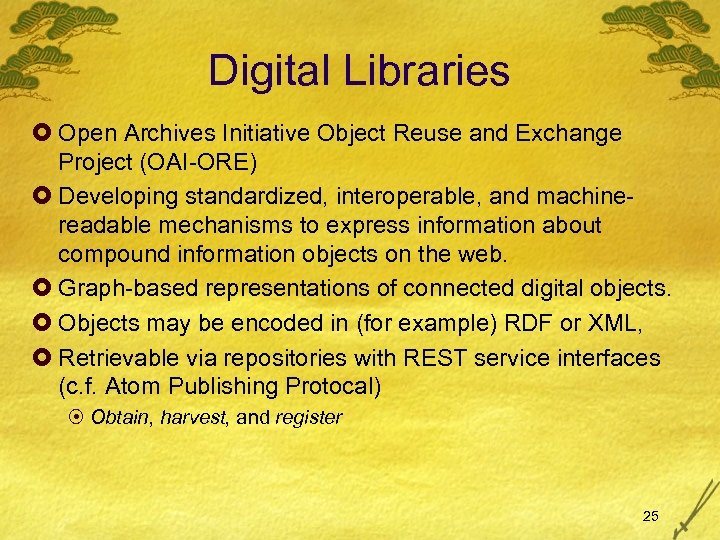 Digital Libraries

Open Archives Initiative Object Reuse and Exchange Project (OAI-ORE)

Developing standardized, interoperable, and machine-readable mechanisms to express information about compound information objects on the web.

Graph-based representations of connected digital objects.

Objects may be encoded in (for example) RDF or XML,

Retrievable via repositories with REST service interfaces (c.f. Atom Publishing Protocal)

Obtain, harvest, and register

25